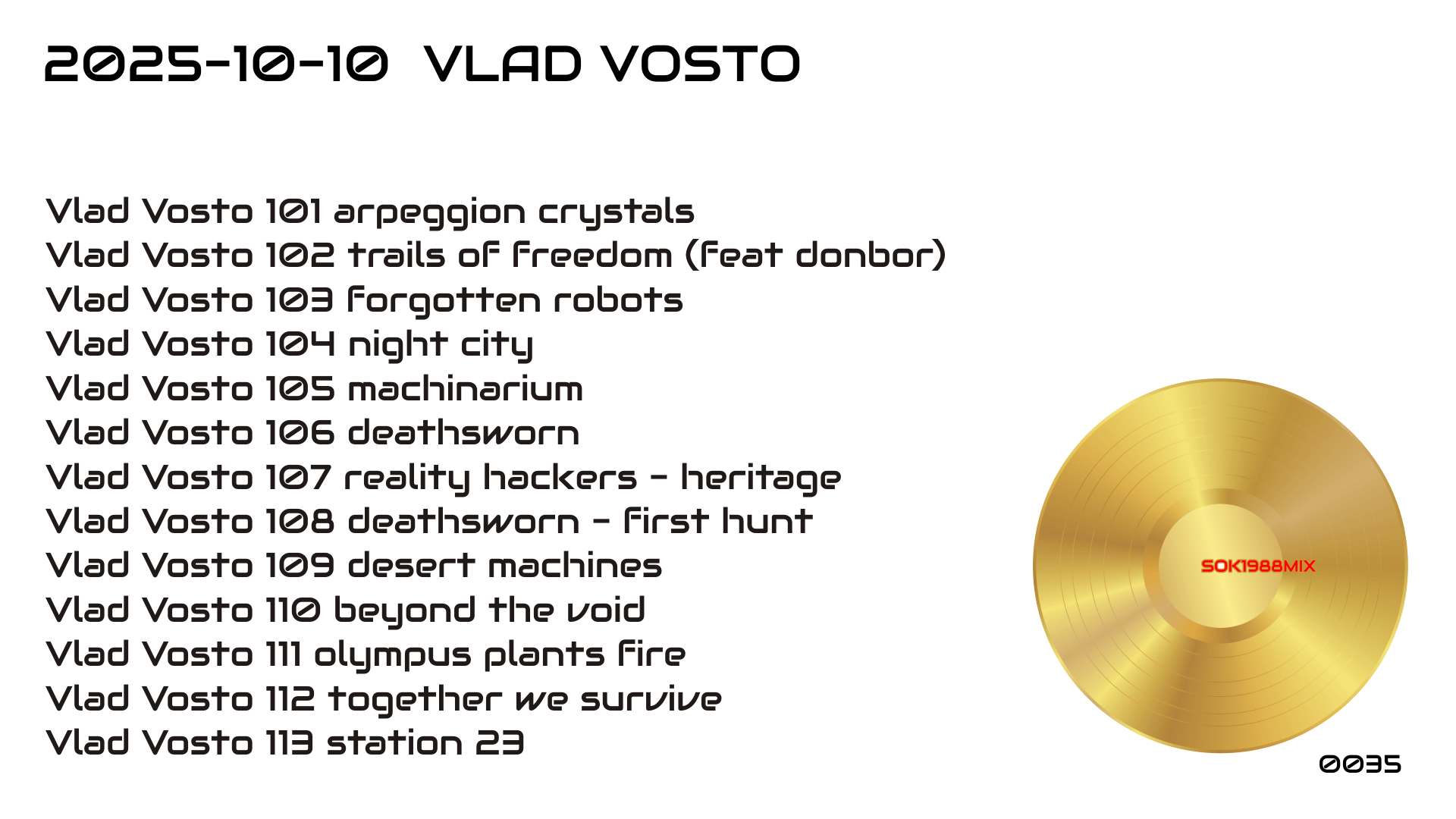 2025-10-10 VLAD VOSTO

Vlad Vosto 101 arpeggion crystals
Vlad Vosto 102 trails of freedom (feat donbor)
Vlad Vosto 103 forgotten robots
Vlad Vosto 104 night city
Vlad Vosto 105 machinarium
Vlad Vosto 106 deathsworn
Vlad Vosto 107 reality hackers - heritage
Vlad Vosto 108 deathsworn - first hunt
Vlad Vosto 109 desert machines
Vlad Vosto 110 beyond the void
Vlad Vosto 111 olympus plants fire
Vlad Vosto 112 together we survive
Vlad Vosto 113 station 23

SOK1988MIX

0035